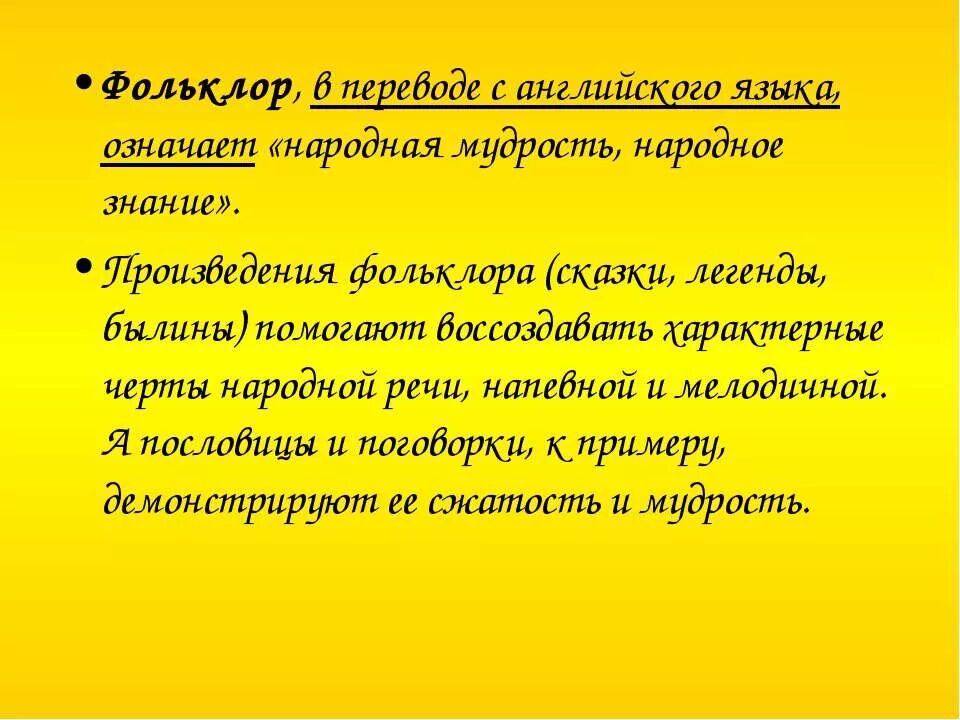 • Фольклор, в переводе с английского языка, означает «народная мудрость, народное знание».

• Произведения фольклора (сказки, легенды, былины) помогают воссоздавать характерные черты народной речи, напевной и мелодичной. А пословицы и поговорки, к примеру, демонстрируют ее сжатость и мудрость.